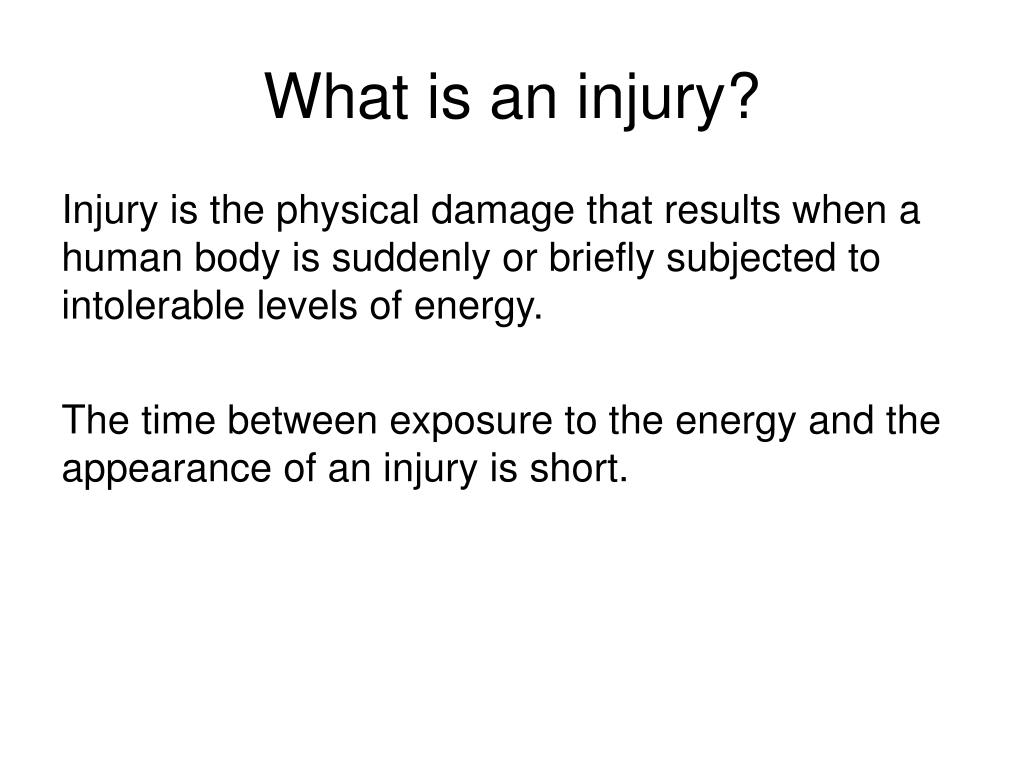 What is an injury?

Injury is the physical damage that results when a human body is suddenly or briefly subjected to intolerable levels of energy.

The time between exposure to the energy and the appearance of an injury is short.